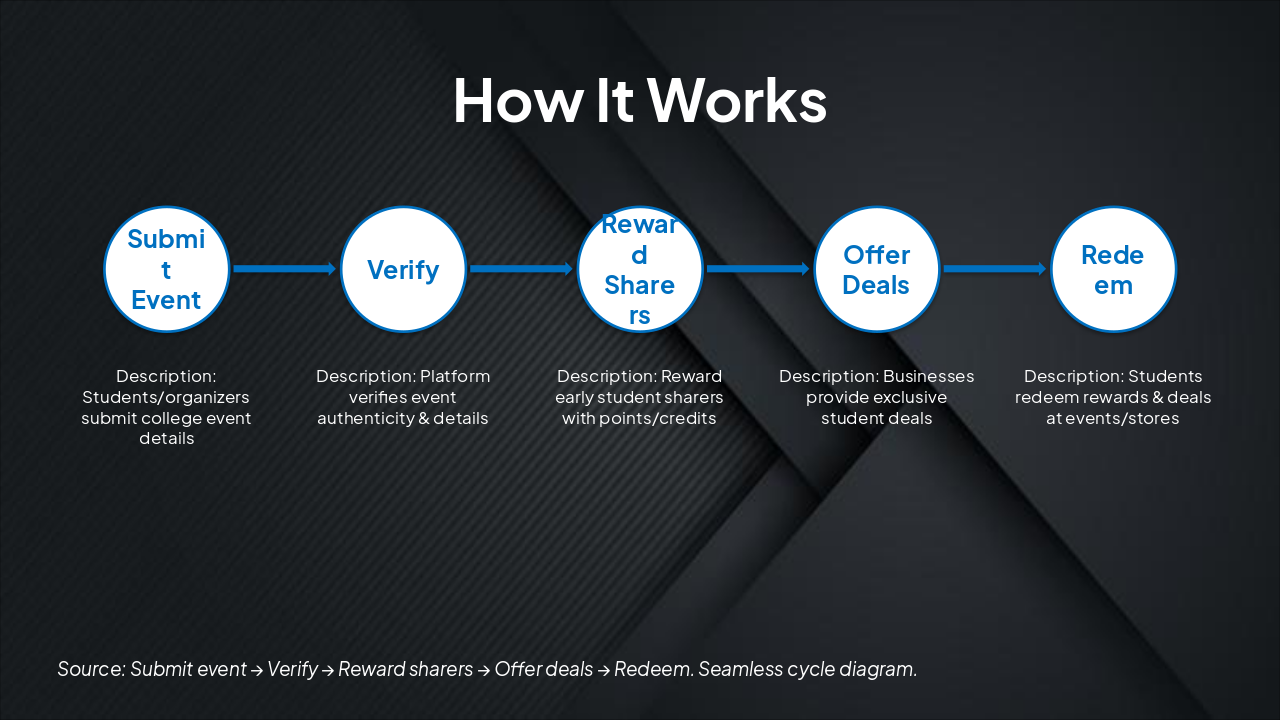 How It Works

Submit Event

Verify

Reward Sharers

Offer Deals

Redeem

Description: Students/organizers submit college event details

Description: Platform verifies event authenticity & details

Description: Reward early student sharers with points/credits

Description: Businesses provide exclusive student deals

Description: Students redeem rewards & deals at events/stores

Source: Submit event → Verify → Reward sharers → Offer deals → Redeem. Seamless cycle diagram.